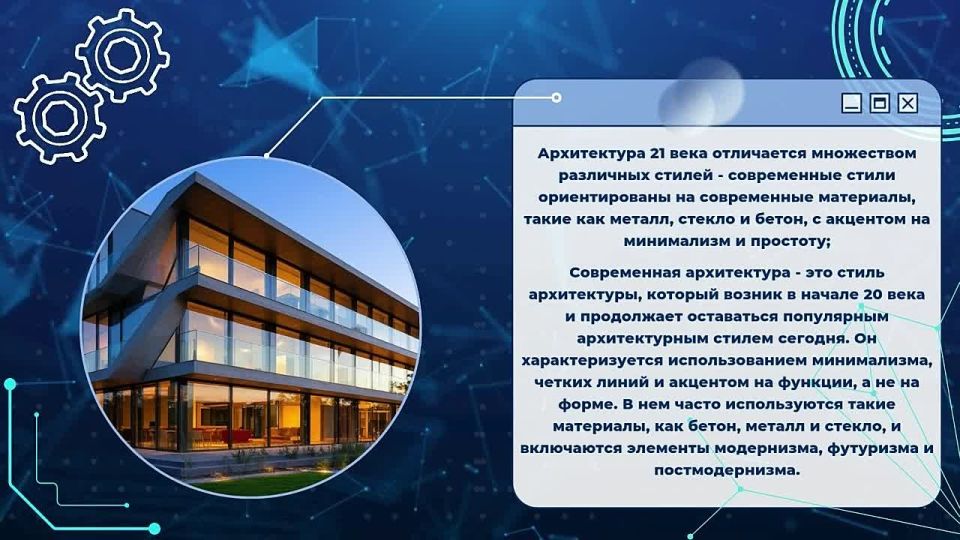 Архитектура 21 века отличается множеством различных стилей - современные стили ориентированы на современные материалы, такие как металл, стекло и бетон, с акцентом на минимализм и простоту;

Современная архитектура - это стиль архитектуры, который возник в начале 20 века и продолжает оставаться популярным архитектурным стилем сегодня. Он характеризуется использованием минимализма, четких линий и акцентом на функции, а не на форме. В нем часто используются такие материалы, как бетон, металл и стекло, и включаются элементы модернизма, футуризма и постмодернизма.